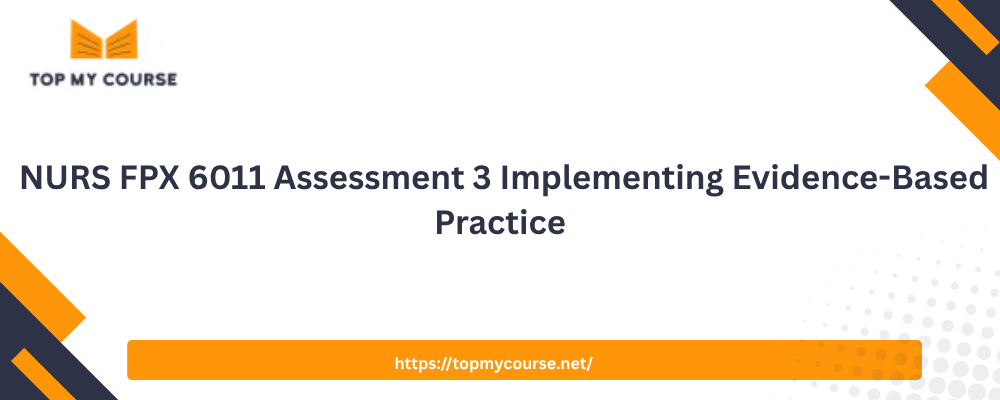 TOP MY COURSE

NURS FPX 6011 Assessment 3 Implementing Evidence-Based Practice

https://topmycourse.net/